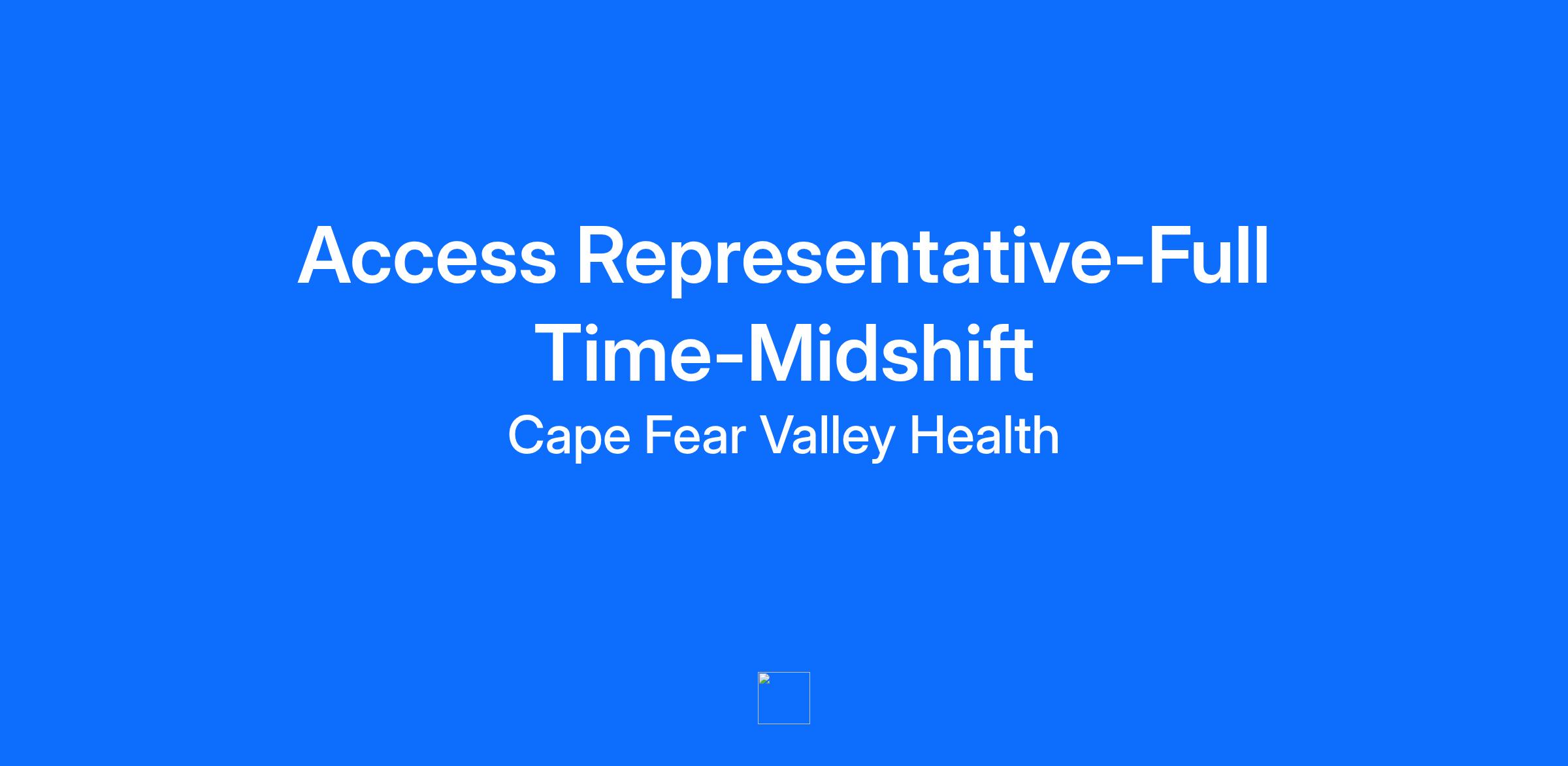 Access Representative-Full Time-Midshift

Cape Fear Valley Health